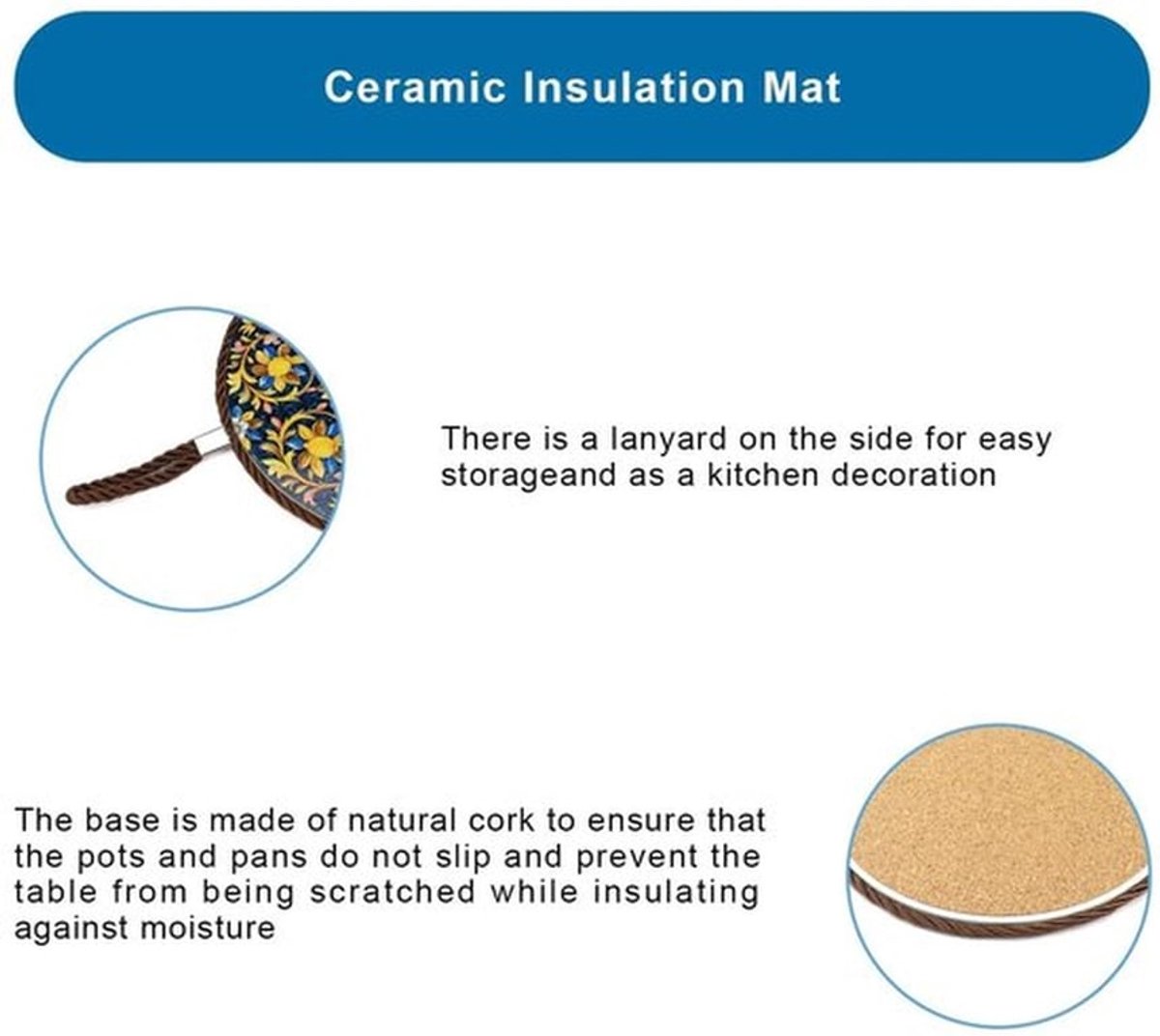 Ceramic Insulation Mat

There is a lanyard on the side for easy storageand as a kitchen decoration

The base is made of natural cork to ensure that the pots and pans do not slip and prevent the table from being scratched while insulating against moisture